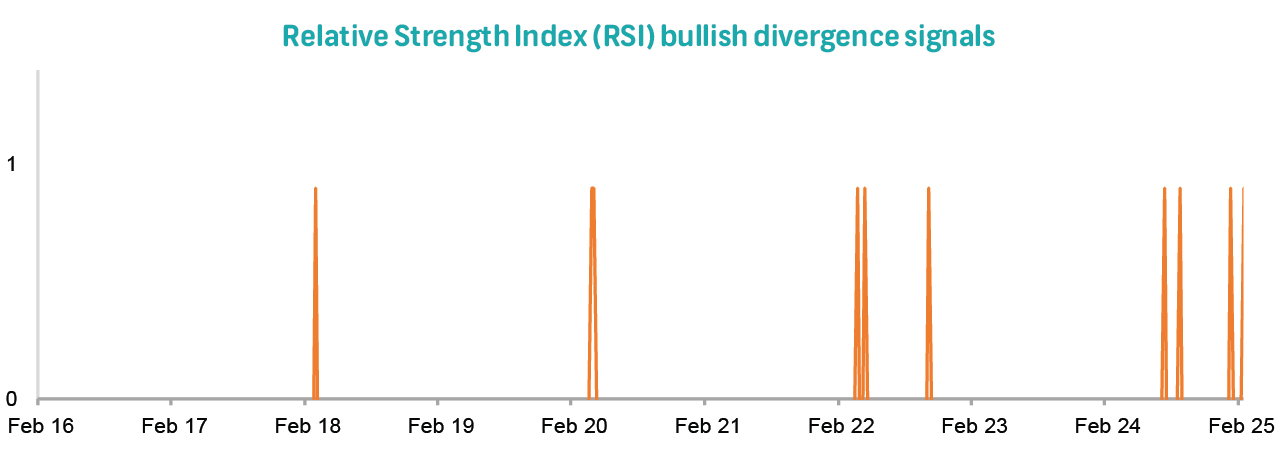 Relative Strength Index (RSI) bullish divergence signals

1

0

Feb 16 Feb 17 Feb 18 Feb 19 Feb 20 Feb 21 Feb 22 Feb 23 Feb 24 Feb 25